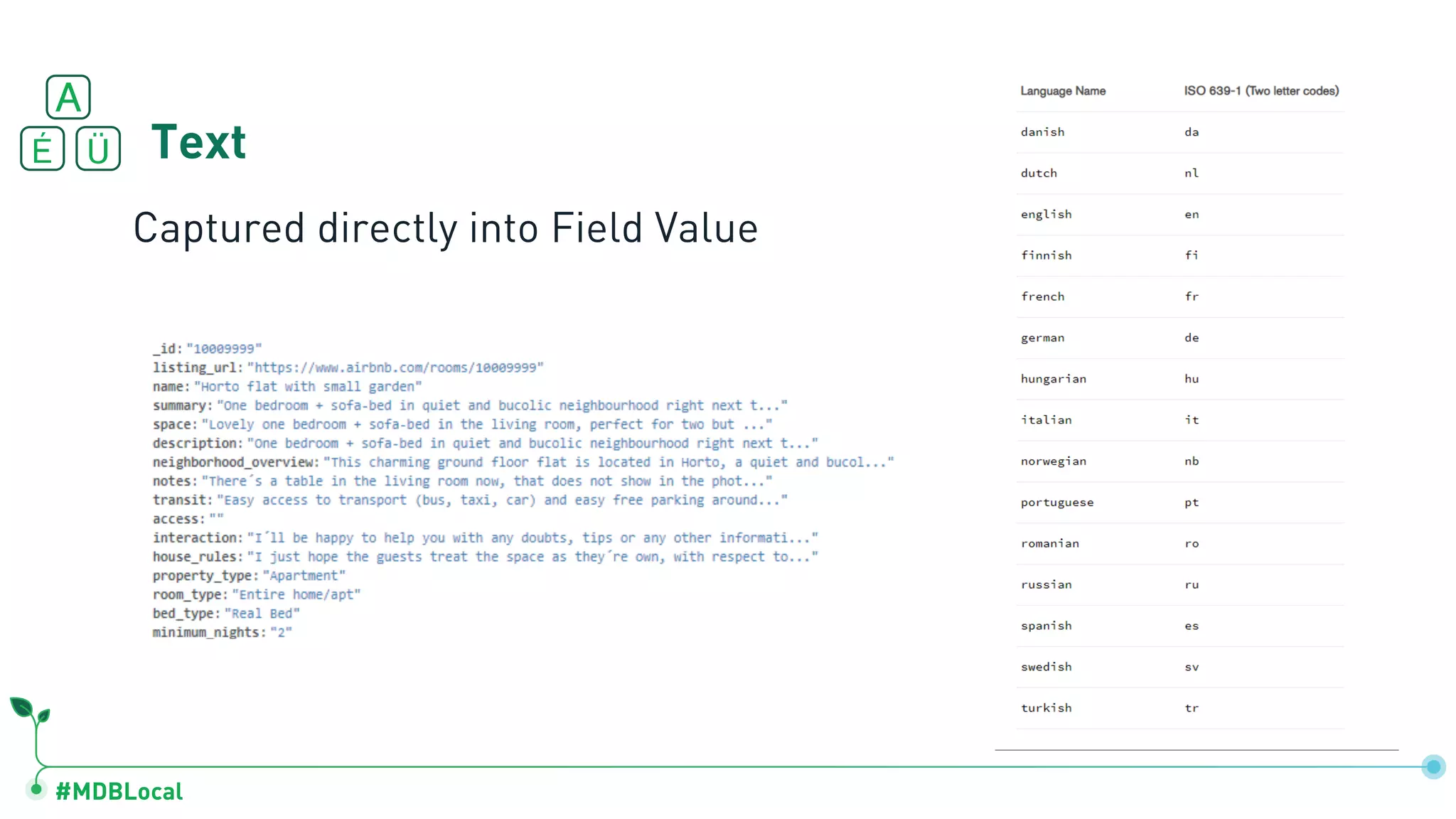 A
É Ü
Text

Captured directly into Field Value

_id: "10009999"
listing_url: "https://www.airbnb.com/rooms/10009999"
name: "Horto flat with small garden"
summary: "One bedroom + sofa-bed in quiet and bucolic neighbourhood right next t..."
space: "Lovely one bedroom + sofa-bed in the living room, perfect for two but ..."
description: "One bedroom + sofa-bed in quiet and bucolic neighbourhood right next t..."
neighborhood_overview: "This charming ground floor flat is located in Horto, a quiet and bucol..."
notes: "There´s a table in the living room now, that does not show in the phot..."
transit: "Easy access to transport (bus, taxi, car) and easy free parking around..."
access: ""
interaction: "I´ll be happy to help you with any doubts, tips or any other informati..."
house_rules: "I just hope the guests treat the space as they´re own, with respect to..."
property_type: "Apartment"
room_type: "Entire home/apt"
bed_type: "Real Bed"
minimum_nights: "2"

| Language Name | ISO 639-1 (Two letter codes) |
|---|---|
| danish | da |
| dutch | nl |
| english | en |
| finnish | fi |
| french | fr |
| german | de |
| hungarian | hu |
| italian | it |
| norwegian | nb |
| portuguese | pt |
| romanian | ro |
| russian | ru |
| spanish | es |
| swedish | sv |
| turkish | tr |

#MDBLocal